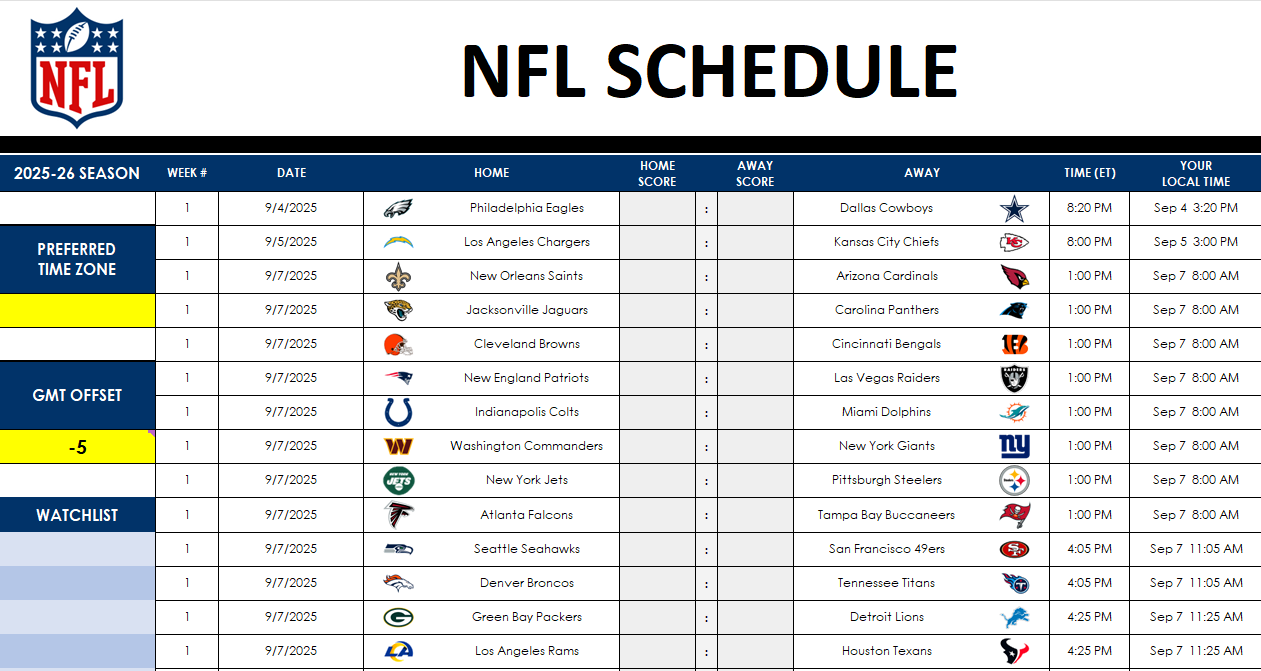 NFL

NFL SCHEDULE

2025-26 SEASON

PREFERRED TIME ZONE

GMT OFFSET

-5

WATCHLIST

| WEEK # | DATE | HOME | HOME SCORE | | AWAY SCORE | AWAY | TIME (ET) | YOUR LOCAL TIME |
|---|---|---|---|---|---|---|---|---|
| 1 | 9/4/2025 | Philadelphia Eagles | | : | | Dallas Cowboys | 8:20 PM | Sep 4 3:20 PM |
| 1 | 9/5/2025 | Los Angeles Chargers | | : | | Kansas City Chiefs | 8:00 PM | Sep 5 3:00 PM |
| 1 | 9/7/2025 | New Orleans Saints | | : | | Arizona Cardinals | 1:00 PM | Sep 7 8:00 AM |
| 1 | 9/7/2025 | Jacksonville Jaguars | | : | | Carolina Panthers | 1:00 PM | Sep 7 8:00 AM |
| 1 | 9/7/2025 | Cleveland Browns | | : | | Cincinnati Bengals | 1:00 PM | Sep 7 8:00 AM |
| 1 | 9/7/2025 | New England Patriots | | : | | Las Vegas Raiders | 1:00 PM | Sep 7 8:00 AM |
| 1 | 9/7/2025 | Indianapolis Colts | | : | | Miami Dolphins | 1:00 PM | Sep 7 8:00 AM |
| 1 | 9/7/2025 | Washington Commanders | | : | | New York Giants | 1:00 PM | Sep 7 8:00 AM |
| 1 | 9/7/2025 | New York Jets | | : | | Pittsburgh Steelers | 1:00 PM | Sep 7 8:00 AM |
| 1 | 9/7/2025 | Atlanta Falcons | | : | | Tampa Bay Buccaneers | 1:00 PM | Sep 7 8:00 AM |
| 1 | 9/7/2025 | Seattle Seahawks | | : | | San Francisco 49ers | 4:05 PM | Sep 7 11:05 AM |
| 1 | 9/7/2025 | Denver Broncos | | : | | Tennessee Titans | 4:05 PM | Sep 7 11:05 AM |
| 1 | 9/7/2025 | Green Bay Packers | | : | | Detroit Lions | 4:25 PM | Sep 7 11:25 AM |
| 1 | 9/7/2025 | Los Angeles Rams | | : | | Houston Texans | 4:25 PM | Sep 7 11:25 AM |